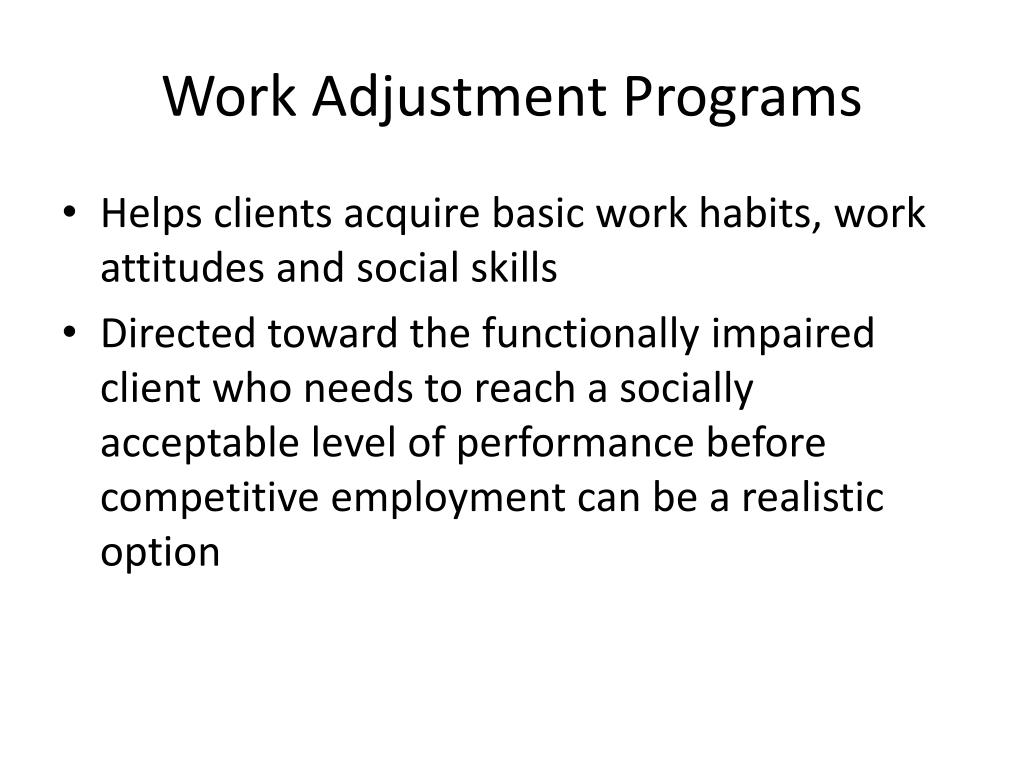 Work Adjustment Programs

• Helps clients acquire basic work habits, work attitudes and social skills
• Directed toward the functionally impaired client who needs to reach a socially acceptable level of performance before competitive employment can be a realistic option